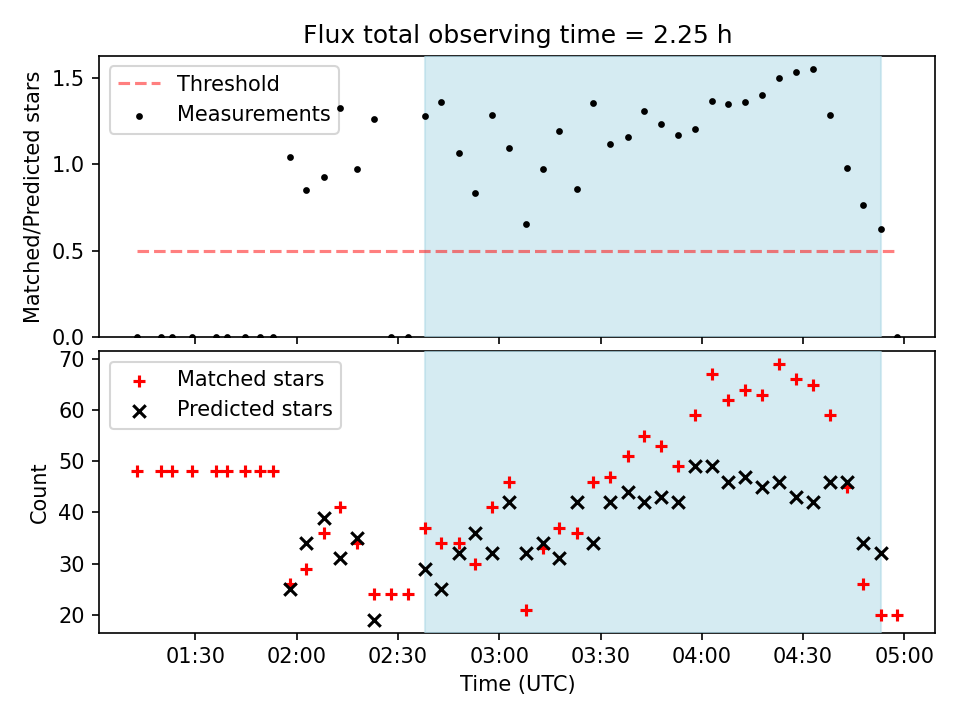 Flux total observing time = 2.25 h

Threshold
Measurements

Matched/Predicted stars

1.5
1.0
0.5
0.0

Matched stars
Predicted stars

Count

70
60
50
40
30
20

01:30
02:00
02:30
03:00
03:30
04:00
04:30
05:00

Time (UTC)